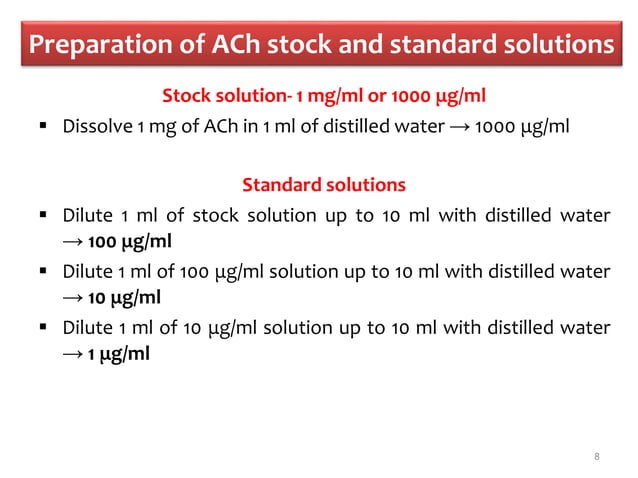 Preparation of ACh stock and standard solutions

Stock solution- 1 mg/ml or 1000 µg/ml

▪ Dissolve 1 mg of ACh in 1 ml of distilled water → 1000 µg/ml

Standard solutions

▪ Dilute 1 ml of stock solution up to 10 ml with distilled water → 100 µg/ml

▪ Dilute 1 ml of 100 µg/ml solution up to 10 ml with distilled water → 10 µg/ml

▪ Dilute 1 ml of 10 µg/ml solution up to 10 ml with distilled water → 1 µg/ml

8